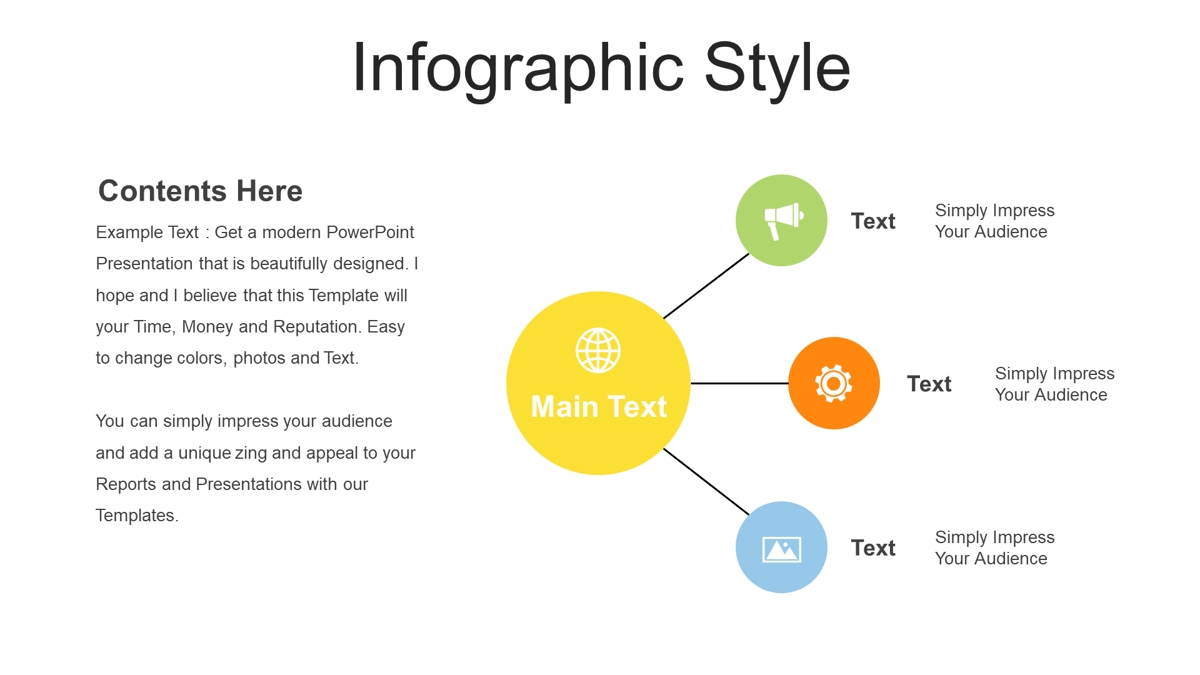 Infographic Style

Contents Here

Example Text : Get a modern PowerPoint Presentation that is beautifully designed. I hope and I believe that this Template will your Time, Money and Reputation. Easy to change colors, photos and Text.

You can simply impress your audience and add a unique zing and appeal to your Reports and Presentations with our Templates.

Main Text

Text
Simply Impress Your Audience

Text
Simply Impress Your Audience

Text
Simply Impress Your Audience